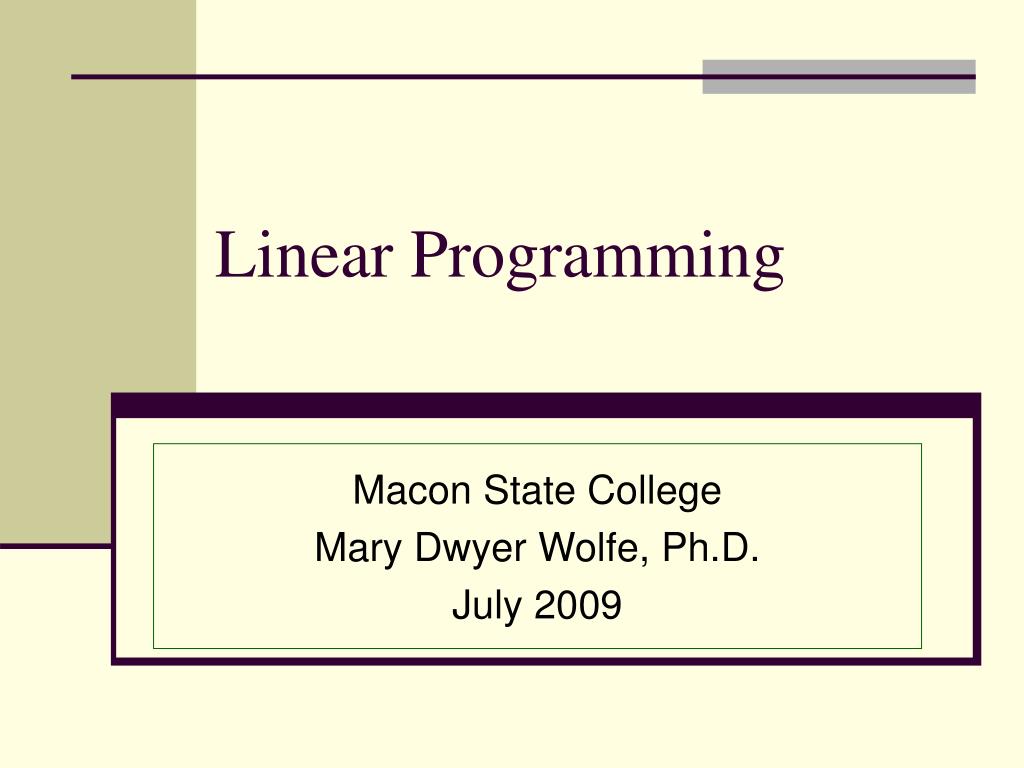 Linear Programming

Macon State College
Mary Dwyer Wolfe, Ph.D.
July 2009